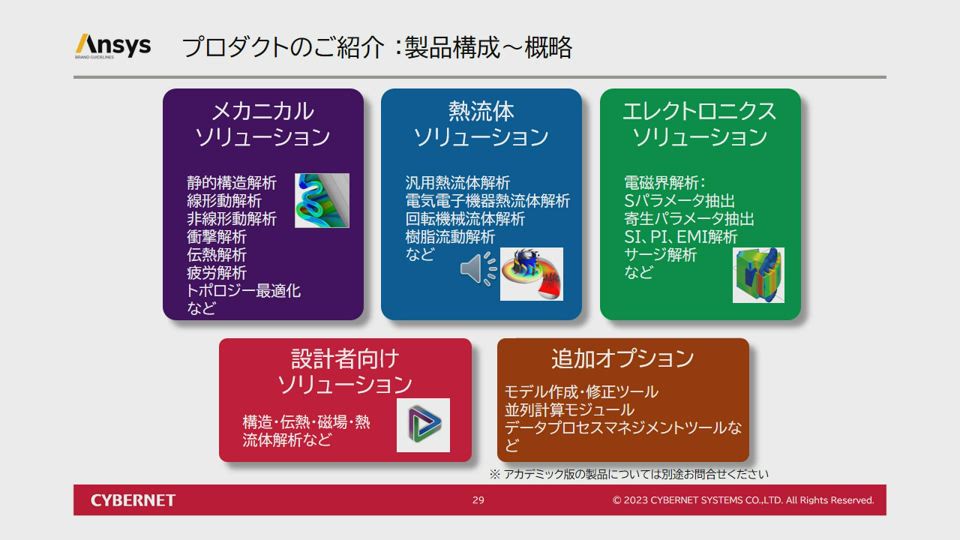 Ansys
BRAND GUIDELINES

プロダクトのご紹介 :製品構成～概略

メカニカル
ソリューション

静的構造解析
線形動解析
非線形動解析
衝撃解析
伝熱解析
疲労解析
トポロジー最適化
など

熱流体
ソリューション

汎用熱流体解析
電気電子機器熱流体解析
回転機械流体解析
樹脂流動解析
など

エレクトロニクス
ソリューション

電磁界解析：
Sパラメータ抽出
寄生パラメータ抽出
SI、PI、EMI解析
サージ解析
など

設計者向け
ソリューション

構造・伝熱・磁場・熱流体解析など

追加オプション

モデル作成・修正ツール
並列計算モジュール
データプロセスマネジメントツールなど

※ アカデミック版の製品については別途お問合せください

CYBERNET

29

© 2023 CYBERNET SYSTEMS CO.,LTD. All Rights Reserved.